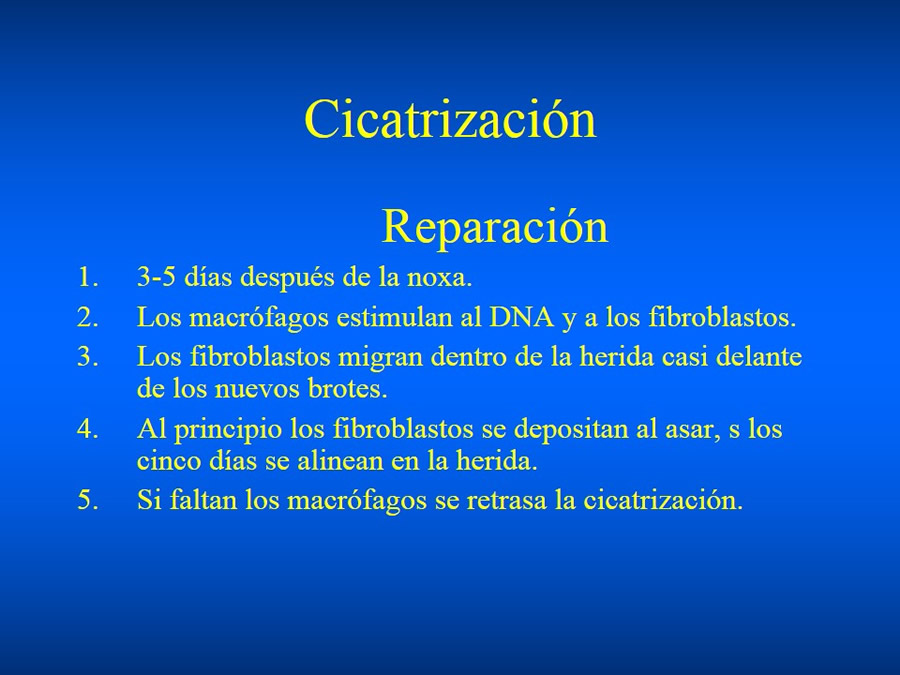 Cicatrización

Reparación

1. 3-5 días después de la noxa.
2. Los macrófagos estimulan al DNA y a los fibroblastos.
3. Los fibroblastos migran dentro de la herida casi delante de los nuevos brotes.
4. Al principio los fibroblastos se depositan al asar, s los cinco días se alinean en la herida.
5. Si faltan los macrófagos se retrasa la cicatrización.